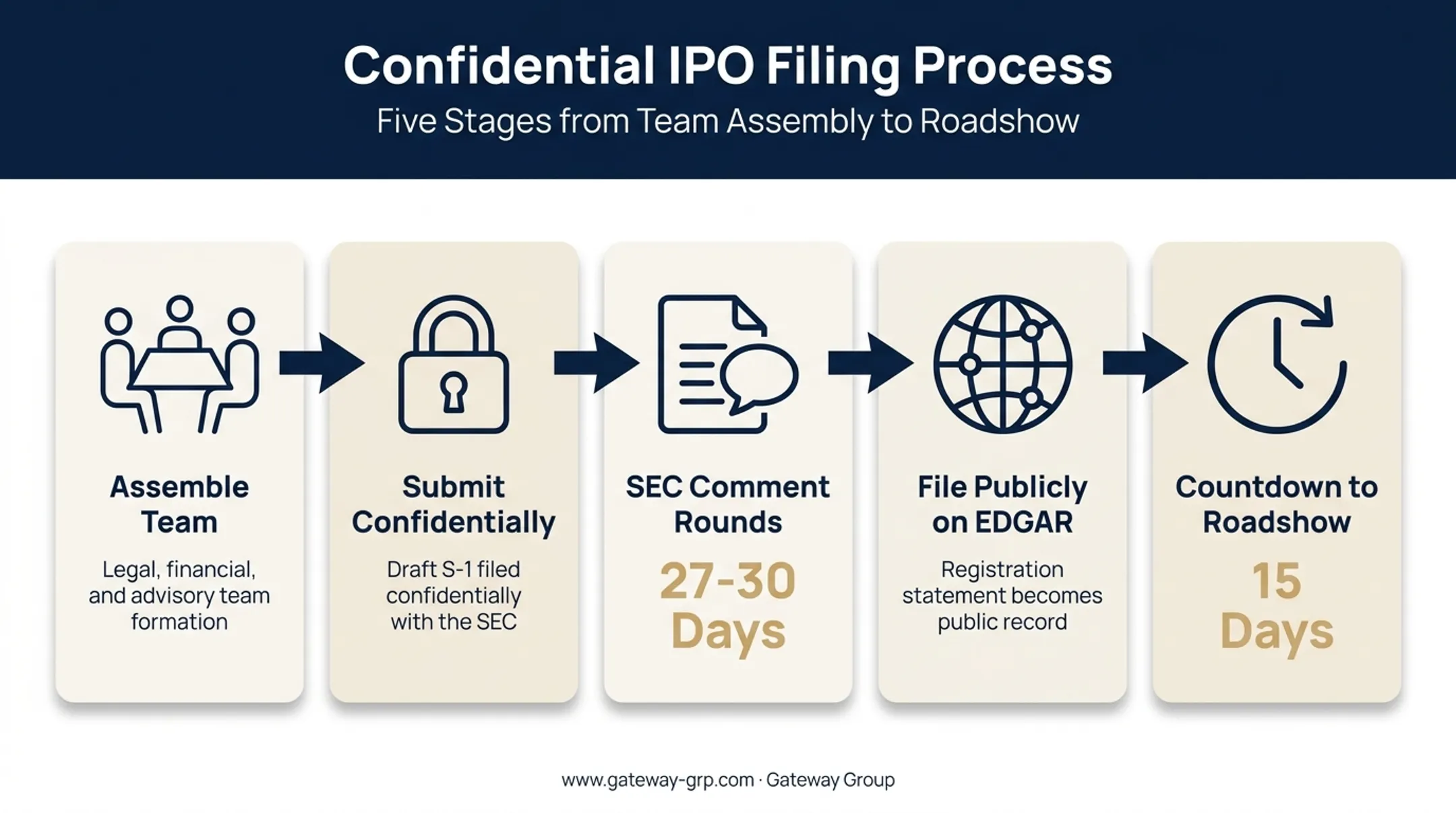 Confidential IPO Filing Process

Five Stages from Team Assembly to Roadshow

Assemble Team

Legal, financial, and advisory team formation

Submit Confidentially

Draft S-1 filed confidentially with the SEC

SEC Comment Rounds

27-30 Days

File Publicly on EDGAR

Registration statement becomes public record

Countdown to Roadshow

15 Days

www.gateway-grp.com · Gateway Group